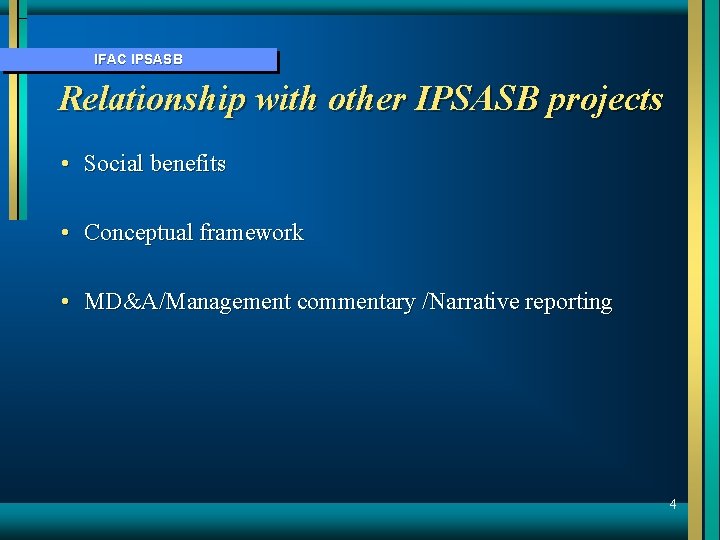 IFAC IPSASB

Relationship with other IPSASB projects

• Social benefits

• Conceptual framework

• MD&A/Management commentary /Narrative reporting

4